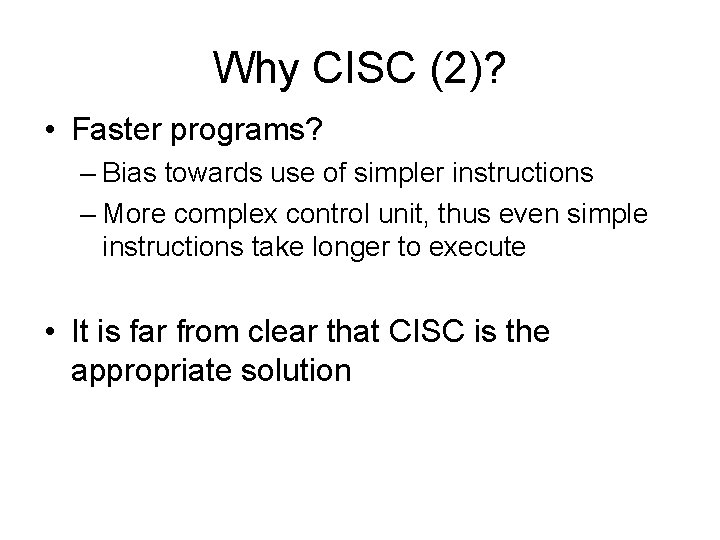 Why CISC (2)?

• Faster programs?
– Bias towards use of simpler instructions
– More complex control unit, thus even simple instructions take longer to execute

• It is far from clear that CISC is the appropriate solution